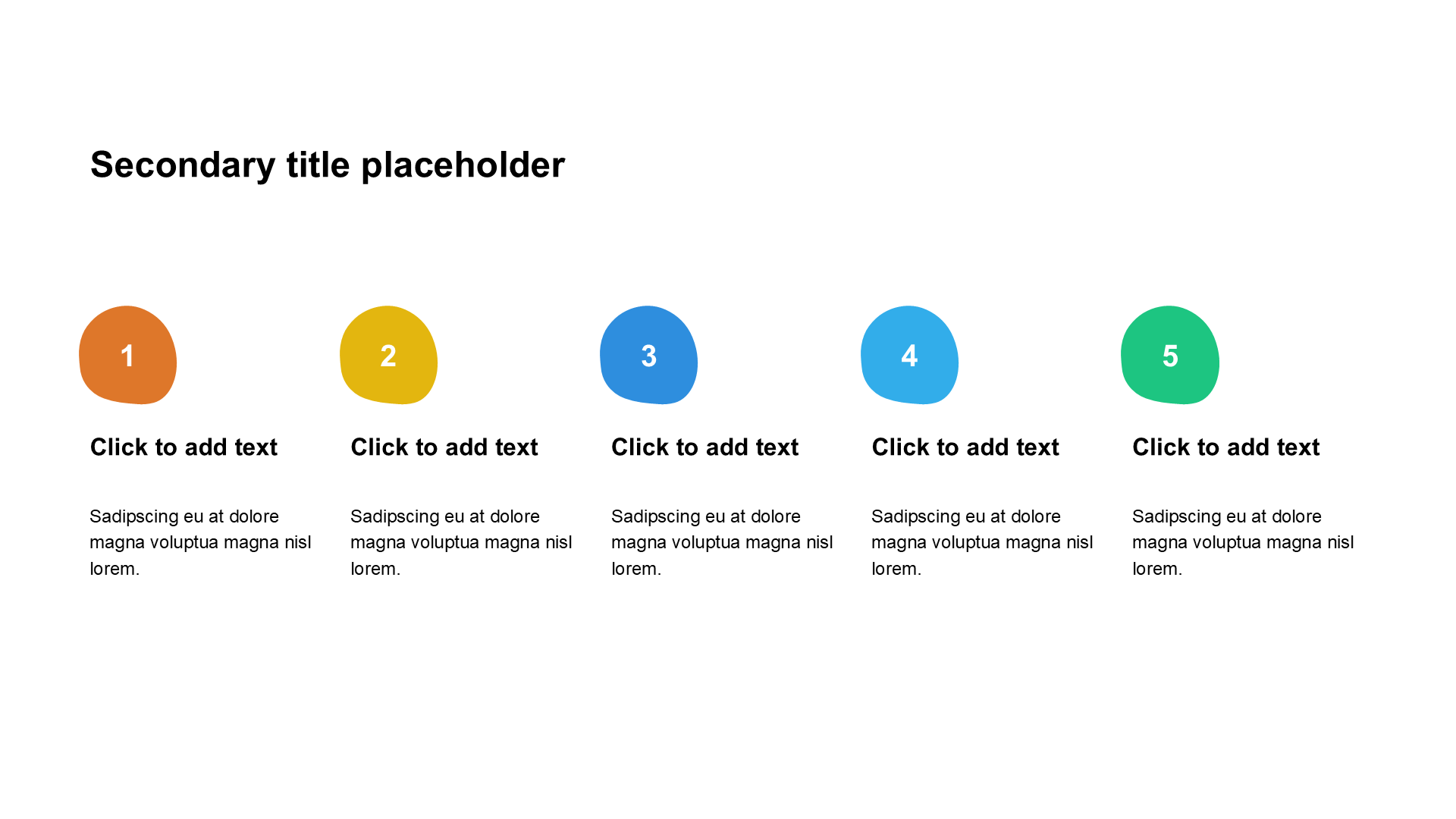 Secondary title placeholder

1

Click to add text

Sadipscing eu at dolore magna voluptua magna nisl lorem.

2

Click to add text

Sadipscing eu at dolore magna voluptua magna nisl lorem.

3

Click to add text

Sadipscing eu at dolore magna voluptua magna nisl lorem.

4

Click to add text

Sadipscing eu at dolore magna voluptua magna nisl lorem.

5

Click to add text

Sadipscing eu at dolore magna voluptua magna nisl lorem.